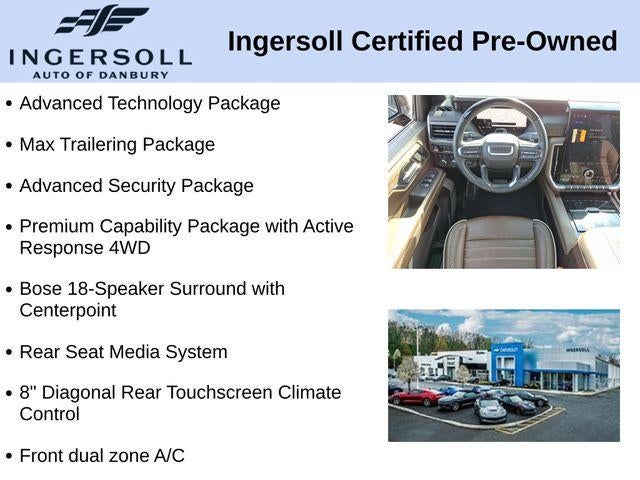 INGERSOLL
AUTO OF DANBURY

Ingersoll Certified Pre-Owned

• Advanced Technology Package

• Max Trailering Package

• Advanced Security Package

• Premium Capability Package with Active Response 4WD

• Bose 18-Speaker Surround with Centerpoint

• Rear Seat Media System

• 8" Diagonal Rear Touchscreen Climate Control

• Front dual zone A/C

CHEVROLET

INGERSOLL